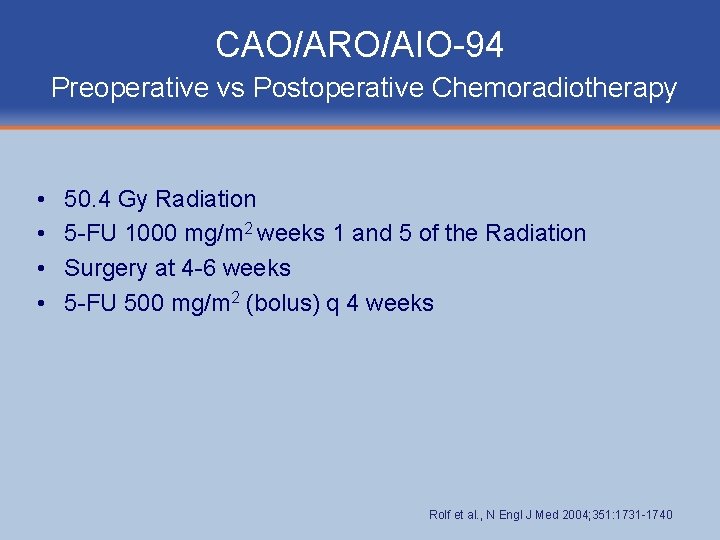 CAO/ARO/AIO-94
Preoperative vs Postoperative Chemoradiotherapy

• 50.4 Gy Radiation
• 5-FU 1000 mg/m$^2$ weeks 1 and 5 of the Radiation
• Surgery at 4-6 weeks
• 5-FU 500 mg/m$^2$ (bolus) q 4 weeks

Rolf et al., N Engl J Med 2004;351:1731-1740